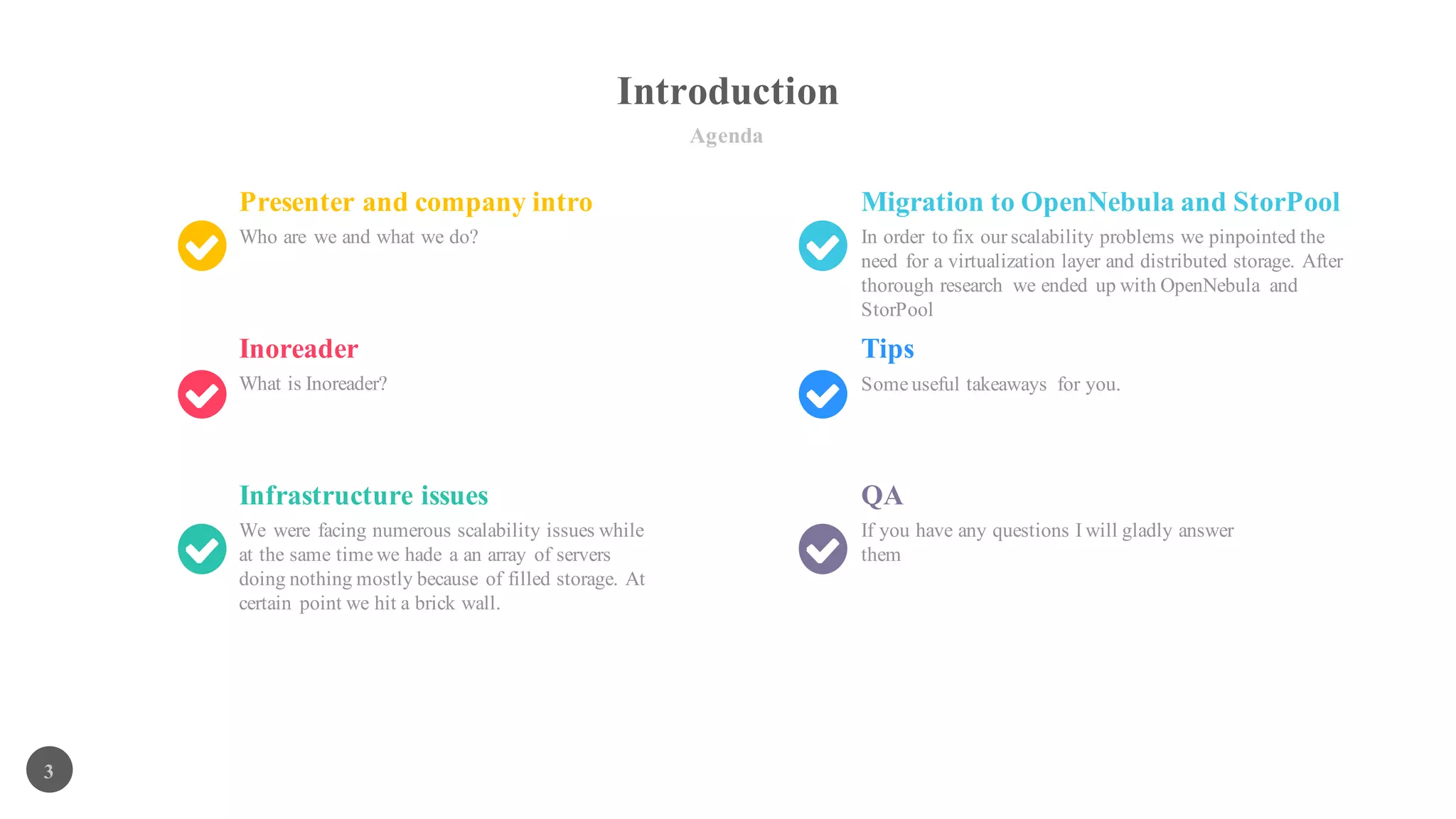 Introduction

Agenda

Presenter and company intro

Who are we and what we do?

Inoreader

What is Inoreader?

Infrastructure issues

We were facing numerous scalability issues while at the same time we hade a an array of servers doing nothing mostly because of filled storage. At certain point we hit a brick wall.

Migration to OpenNebula and StorPool

In order to fix our scalability problems we pinpointed the need for a virtualization layer and distributed storage. After thorough research we ended up with OpenNebula and StorPool

Tips

Some useful takeaways for you.

QA

If you have any questions I will gladly answer them

3